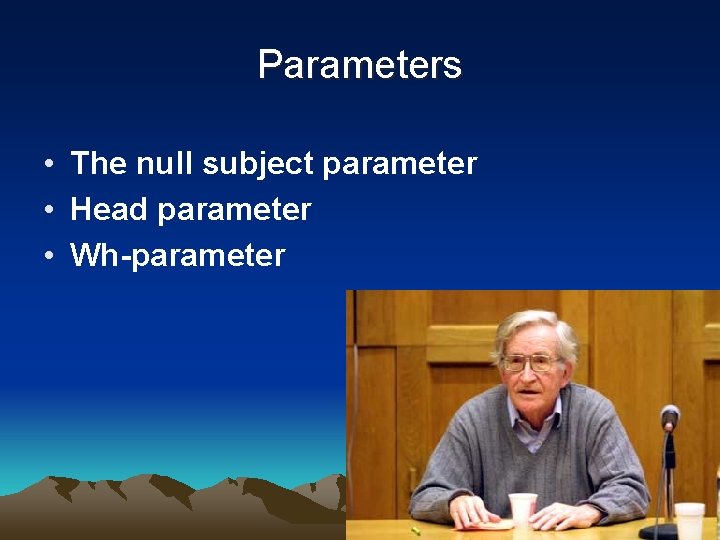 Parameters

• The null subject parameter
• Head parameter
• Wh-parameter